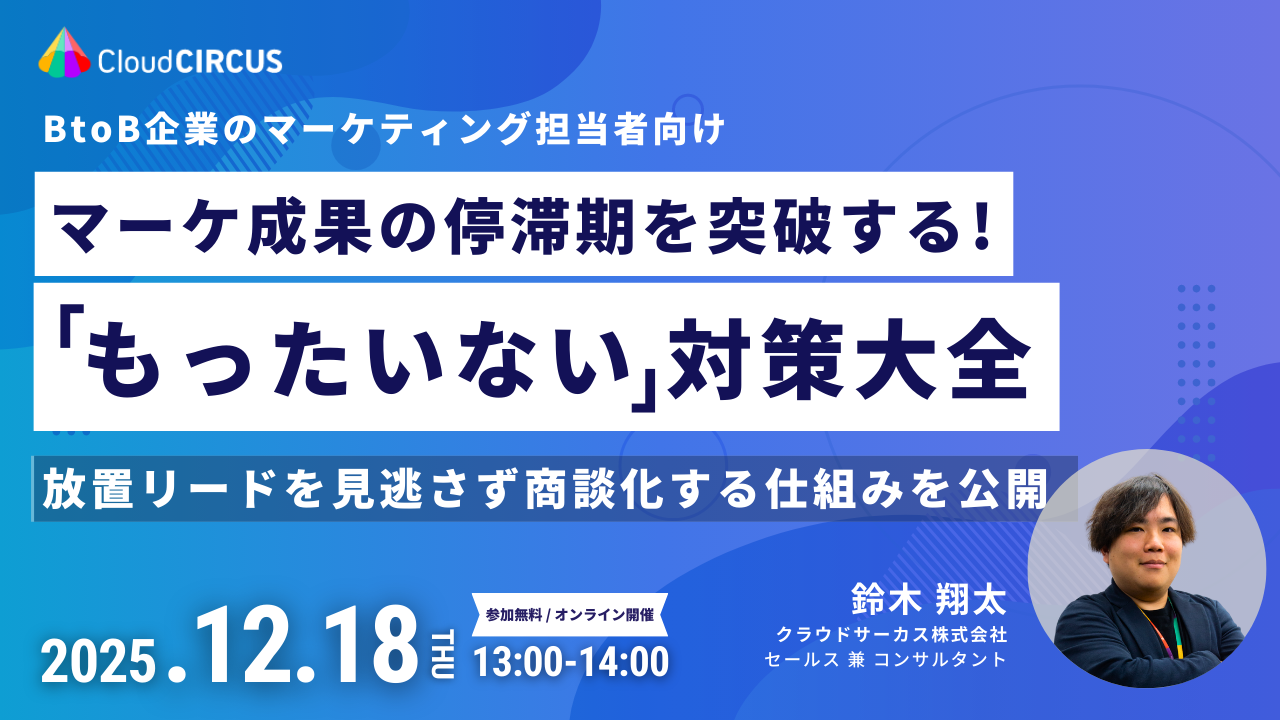 CloudCIRCUS

BtoB企業のマーケティング担当者向け

マーケ成果の停滞期を突破する!

「もったいない」対策大全

放置リードを見逃さず商談化する仕組みを公開

2025.12.18 THU

参加無料 / オンライン開催

13:00-14:00

鈴木 翔太

クラウドサーカス株式会社

セールス 兼 コンサルタント